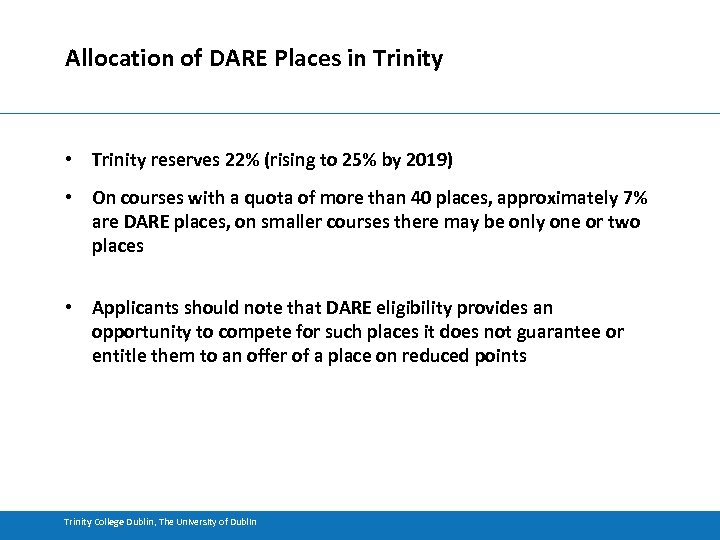 Allocation of DARE Places in Trinity

• Trinity reserves 22% (rising to 25% by 2019)

• On courses with a quota of more than 40 places, approximately 7% are DARE places, on smaller courses there may be only one or two places

• Applicants should note that DARE eligibility provides an opportunity to compete for such places it does not guarantee or entitle them to an offer of a place on reduced points

Trinity College Dublin, The University of Dublin